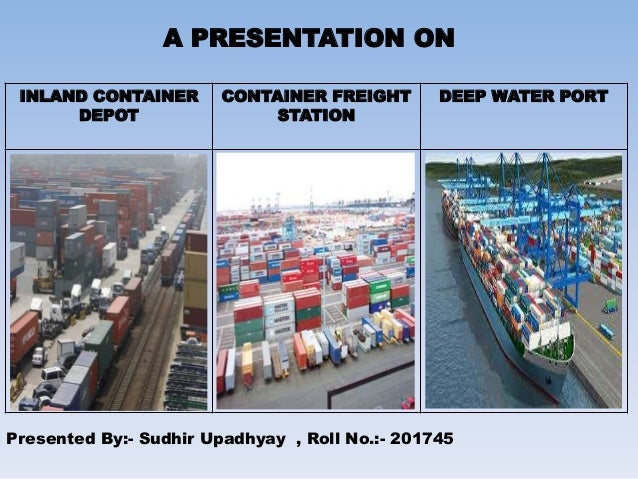 A PRESENTATION ON

| INLAND CONTAINER DEPOT | CONTAINER FREIGHT STATION | DEEP WATER PORT |
|---|---|---|
| | | |

Presented By:- Sudhir Upadhyay , Roll No.:- 201745